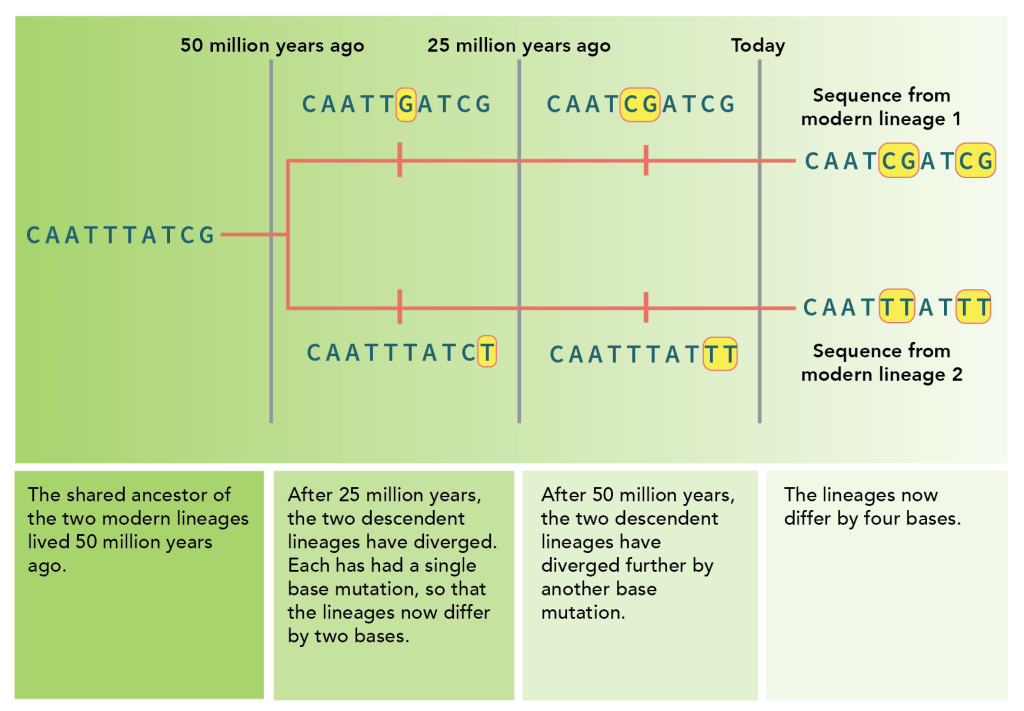 50 million years ago

25 million years ago

Today

CAATTGATCG

CAATCGATCG

Sequence from modern lineage 1

CAATCGATCG

CAATTTATCG

CAATTTATTT

CAATTTATCT

CAATTTATTT

Sequence from modern lineage 2

The shared ancestor of the two modern lineages lived 50 million years ago.

After 25 million years, the two descendent lineages have diverged. Each has had a single base mutation, so that the lineages now differ by two bases.

After 50 million years, the two descendent lineages have diverged further by another base mutation.

The lineages now differ by four bases.